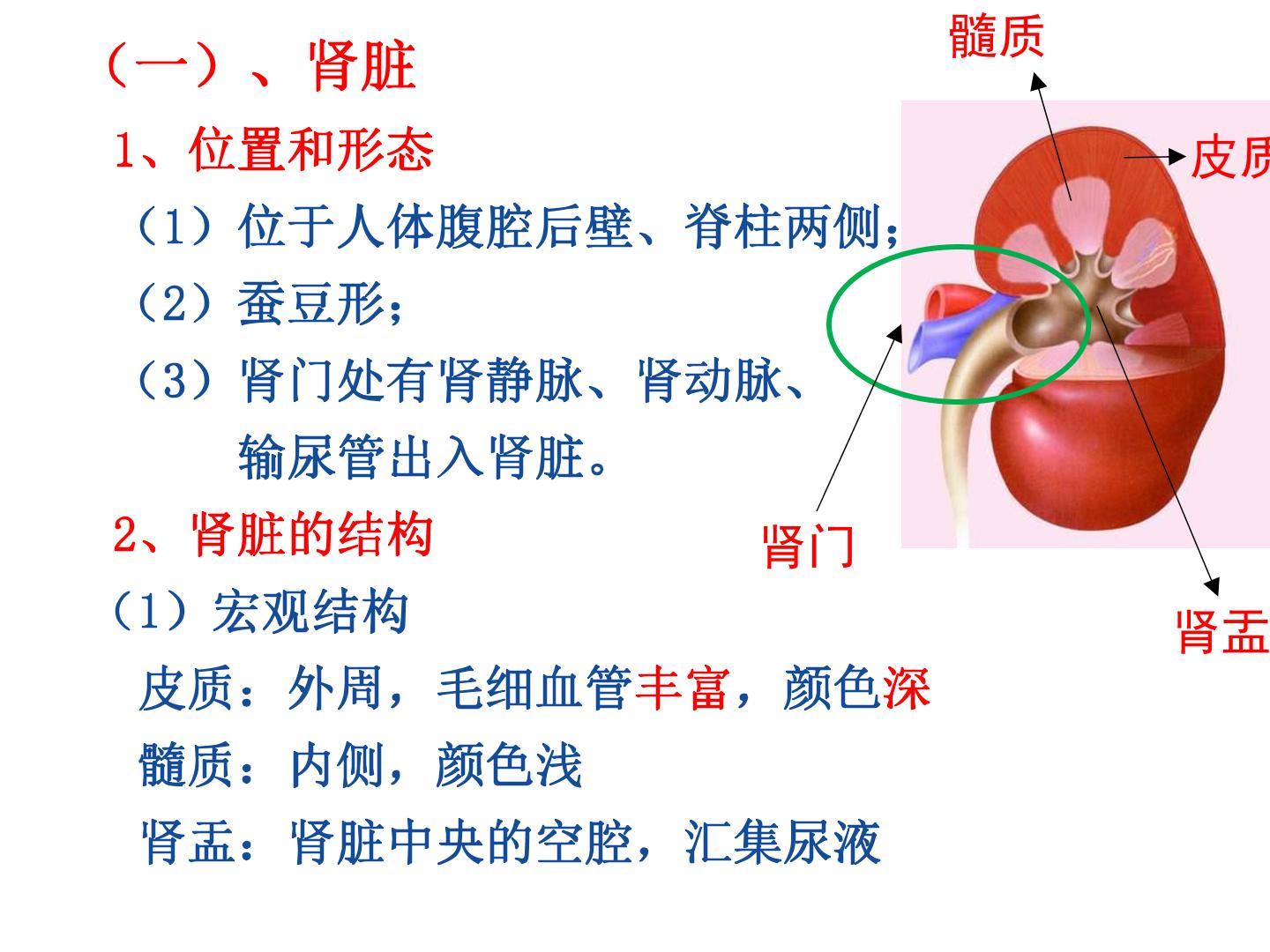 （一）、肾脏

1、位置和形态

（1）位于人体腹腔后壁、脊柱两侧；

（2）蚕豆形；

（3）肾门处有肾静脉、肾动脉、输尿管出入肾脏。

2、肾脏的结构

（1）宏观结构

皮质：外周，毛细血管丰富，颜色深

髓质：内侧，颜色浅

肾盂：肾脏中央的空腔，汇集尿液

髓质

皮质

肾门

肾盂